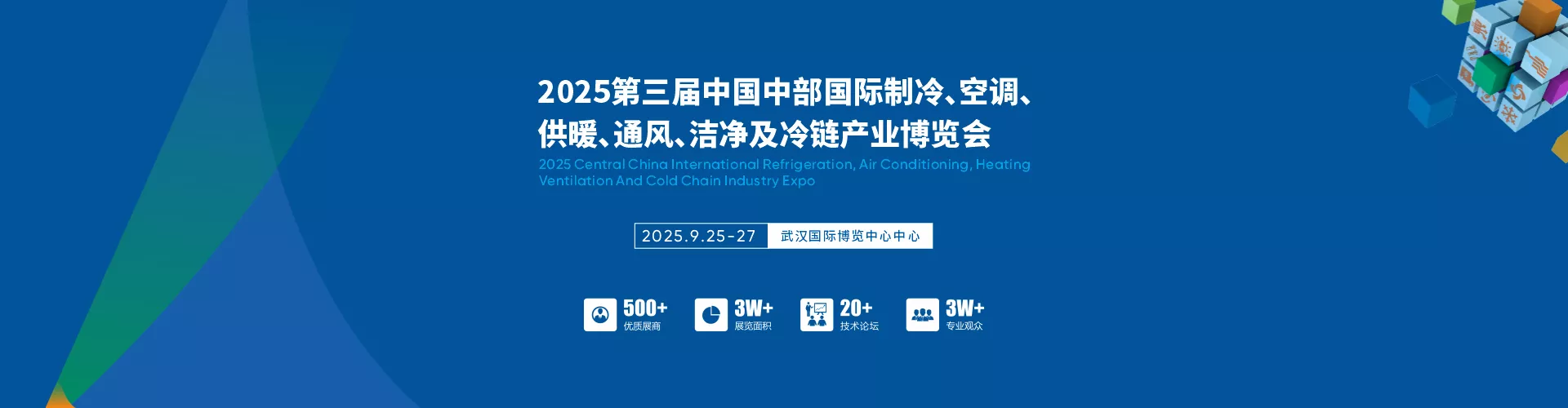 2025第三届中国中部国际制冷、空调、供暖、通风、洁净及冷链产业博览会

2025 Central China International Refrigeration, Air Conditioning, Heating Ventilation And Cold Chain Industry Expo

2025.9.25-27 武汉国际博览中心中心

500+ 优质展商

3W+ 展览面积

20+ 技术论坛

3W+ 专业观众